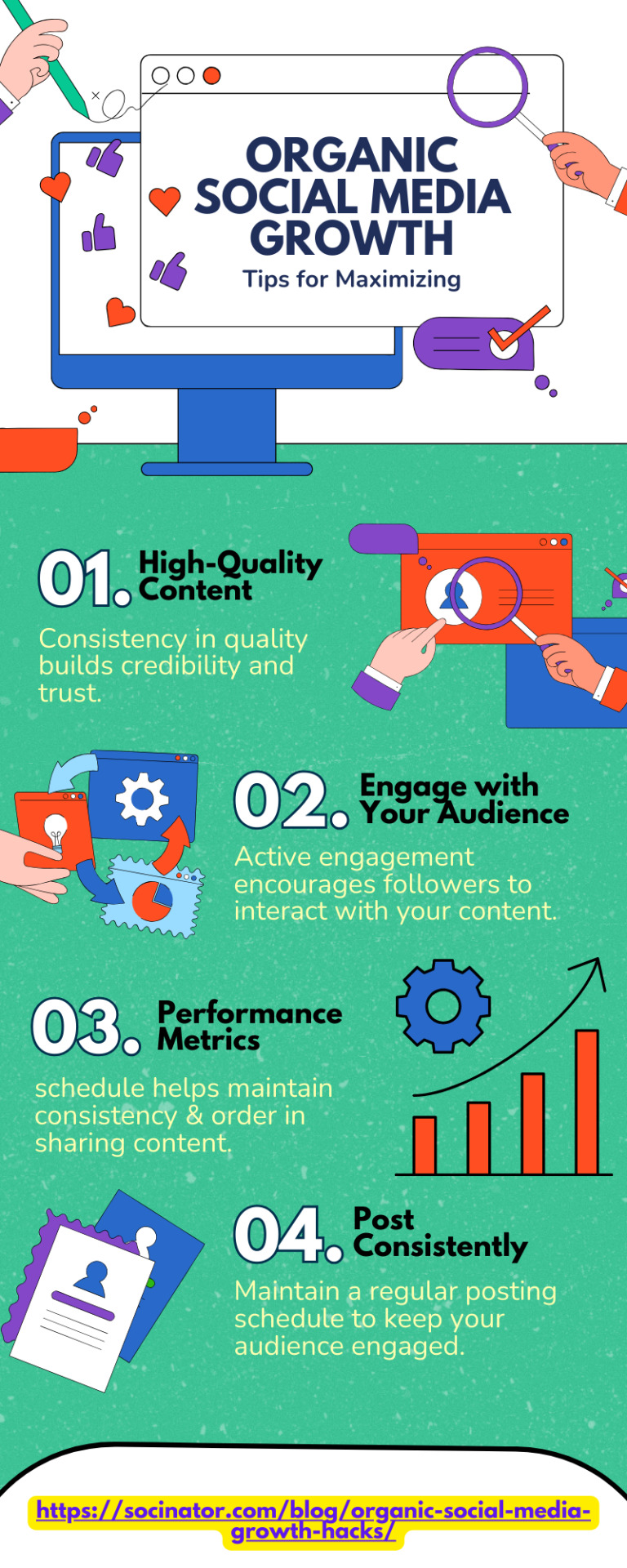 ORGANIC SOCIAL MEDIA GROWTH

Tips for Maximizing

01. High-Quality Content

Consistency in quality builds credibility and trust.

02. Engage with Your Audience

Active engagement encourages followers to interact with your content.

03. Performance Metrics

schedule helps maintain consistency & order in sharing content.

04. Post Consistently

Maintain a regular posting schedule to keep your audience engaged.

https://socinator.com/blog/organic-social-media-growth-hacks/